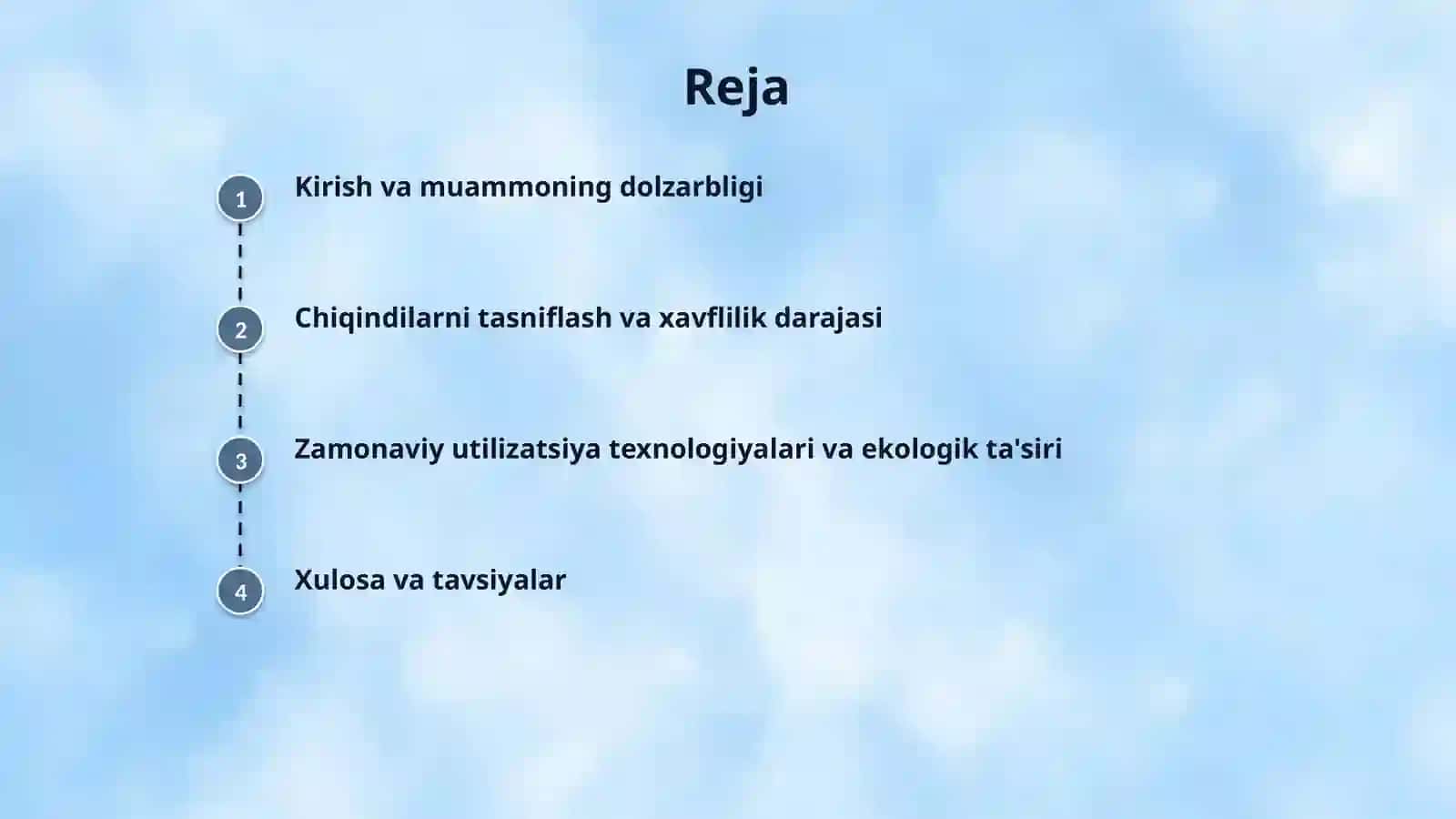 Reja

1 Kirish va muammoning dolzarbligi

2 Chiqindilarni tasniflash va xavflilik darajasi

3 Zamonaviy utilizatsiya texnologiyalari va ekologik ta'siri

4 Xulosa va tavsiyalar